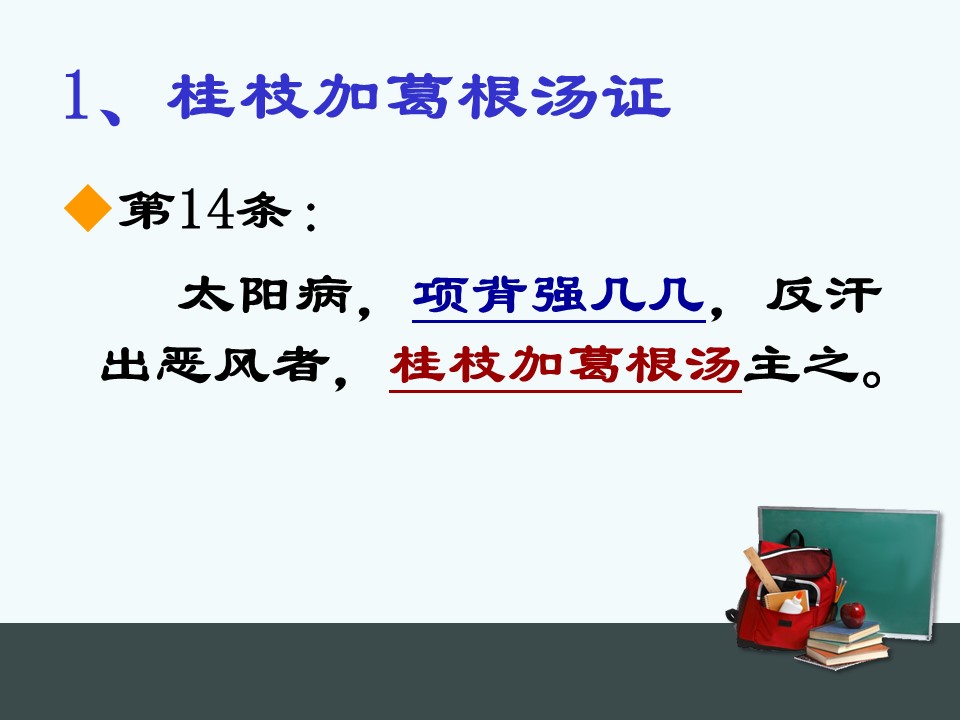 1、桂枝加葛根汤证

◆第14条：

太阳病，项背强几几，反汗出恶风者，桂枝加葛根汤主之。